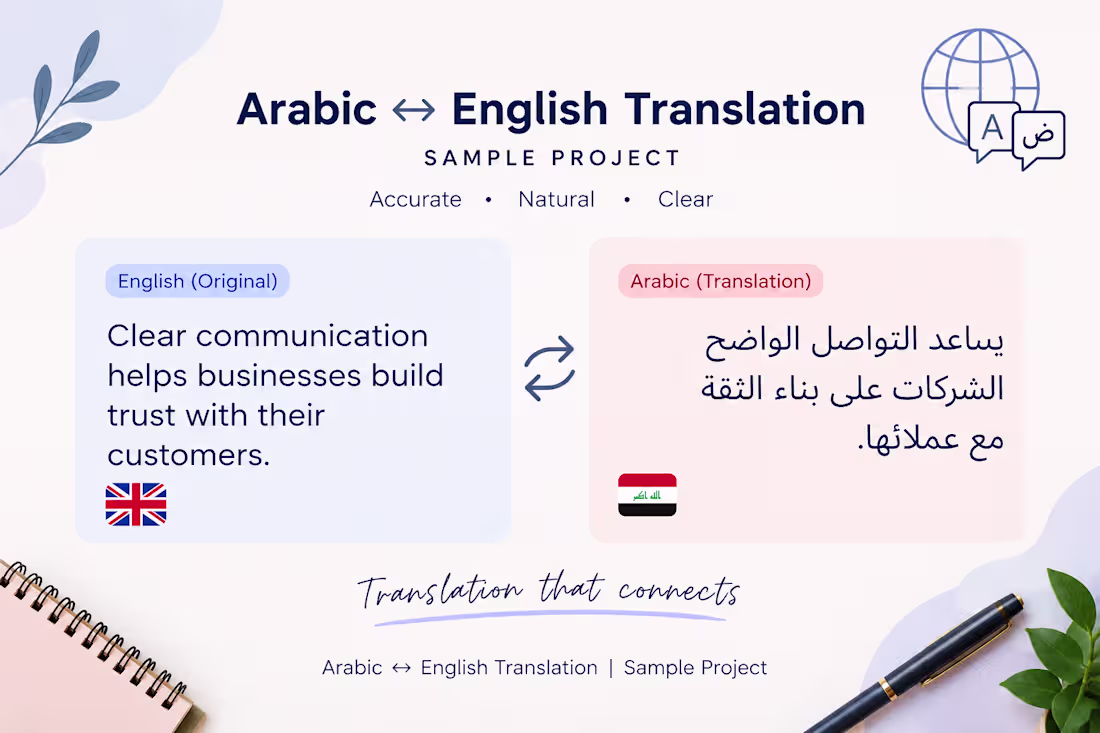 Arabic ↔ English Translation
SAMPLE PROJECT
Accurate • Natural • Clear

A ض

English (Original)
Clear communication helps businesses build trust with their customers.

Arabic (Translation)
يساعد التواصل الواضح الشركات على بناء الثقة مع عملائها.

الله اكبر

Translation that connects

Arabic ↔ English Translation | Sample Project